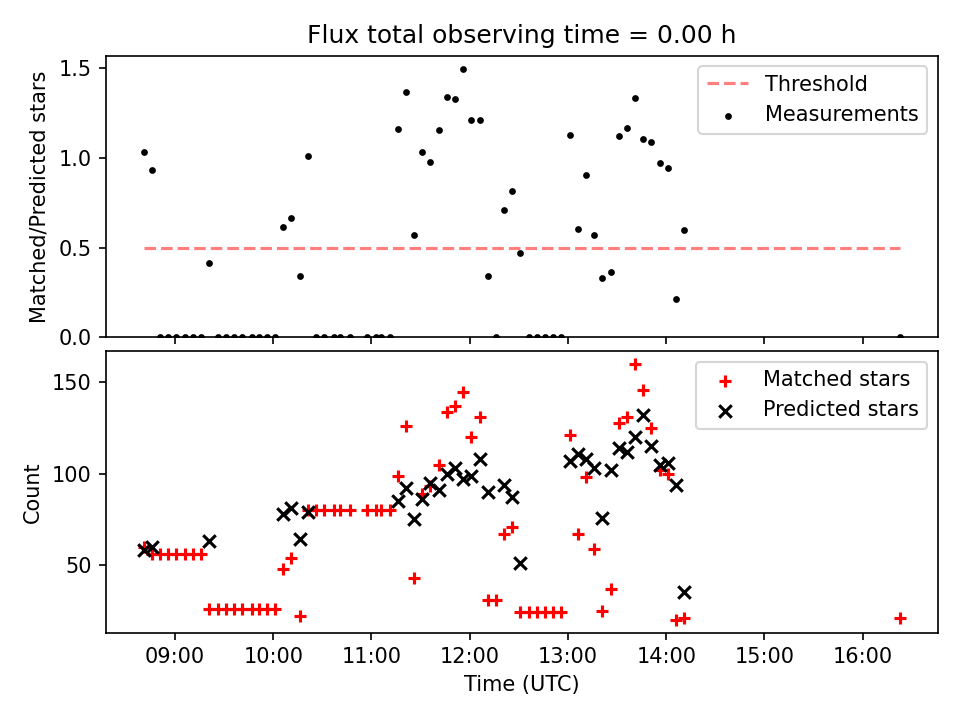 Flux total observing time = 0.00 h

Matched/Predicted stars

1.5
1.0
0.5
0.0

Threshold
Measurements

Count

150
100
50

Matched stars
Predicted stars

09:00
10:00
11:00
12:00
13:00
14:00
15:00
16:00

Time (UTC)